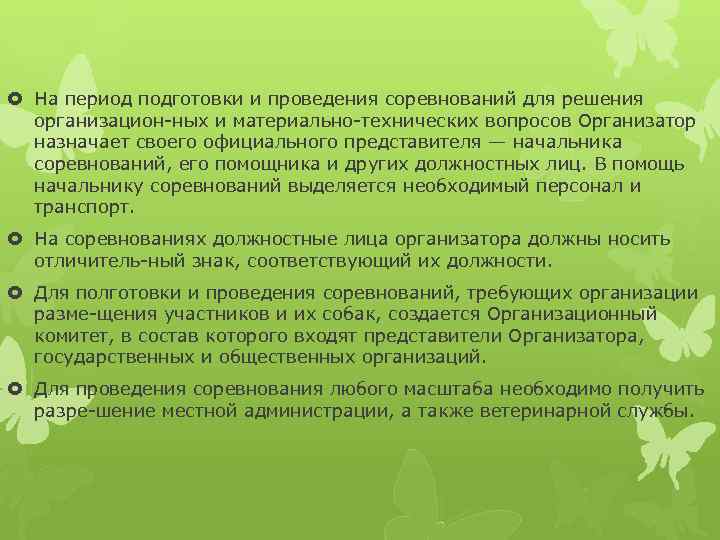 На период подготовки и проведения соревнований для решения организацион-ных и материально-технических вопросов Организатор назначает своего официального представителя — начальника соревнований, его помощника и других должностных лиц. В помощь начальнику соревнований выделяется необходимый персонал и транспорт.

На соревнованиях должностные лица организатора должны носить отличитель-ный знак, соответствующий их должности.

Для полготовки и проведения соревнований, требующих организации разме-щения участников и их собак, создается Организационный комитет, в состав которого входят представители Организатора, государственных и общественных организаций.

Для проведения соревнования любого масштаба необходимо получить разре-шение местной администрации, а также ветеринарной службы.